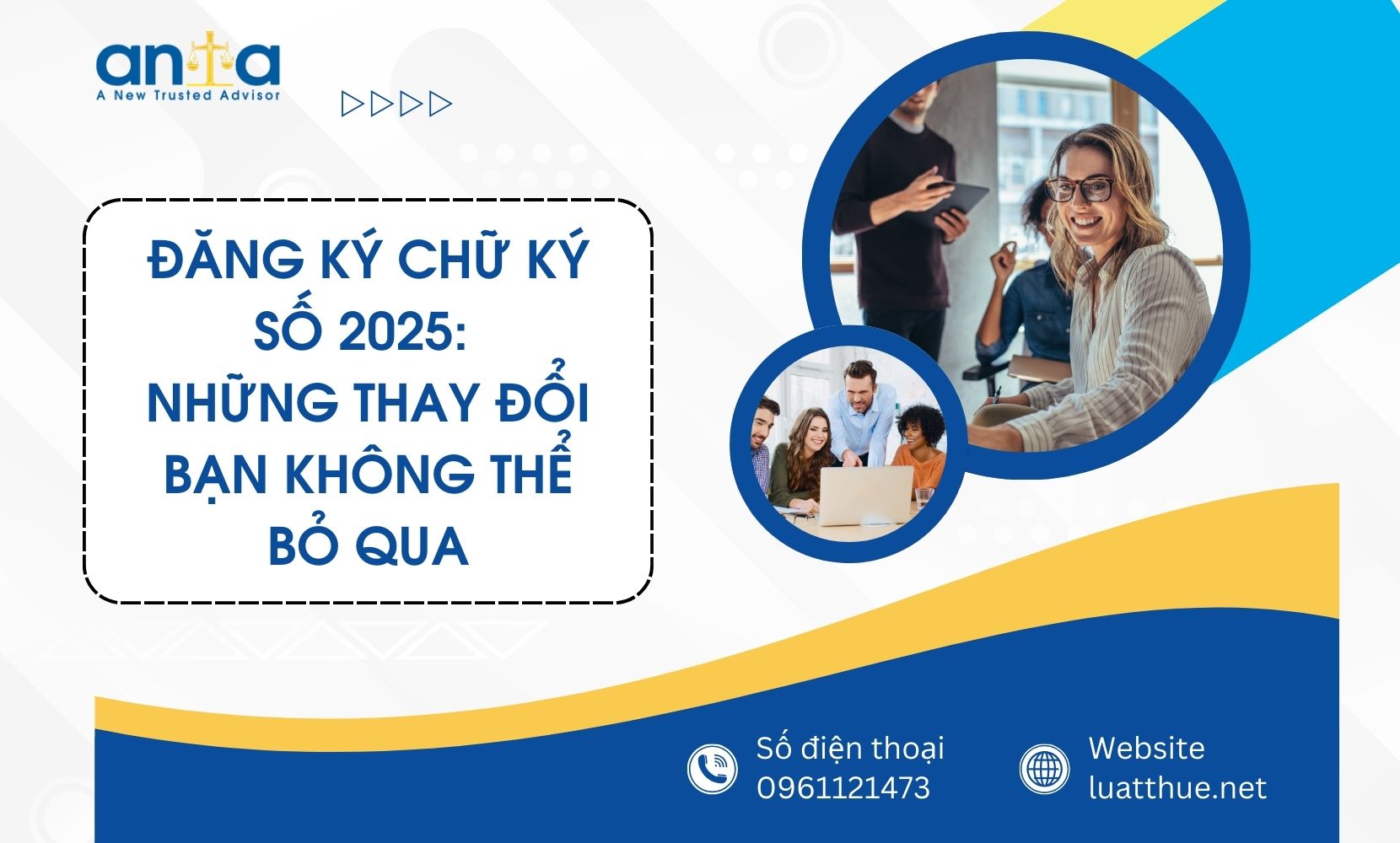 anta
A New Trusted Advisor

ĐĂNG KÝ CHỮ KÝ SỐ 2025: NHỮNG THAY ĐỔI BẠN KHÔNG THỂ BỎ QUA

Số điện thoại
0961121473

Website
luatthue.net